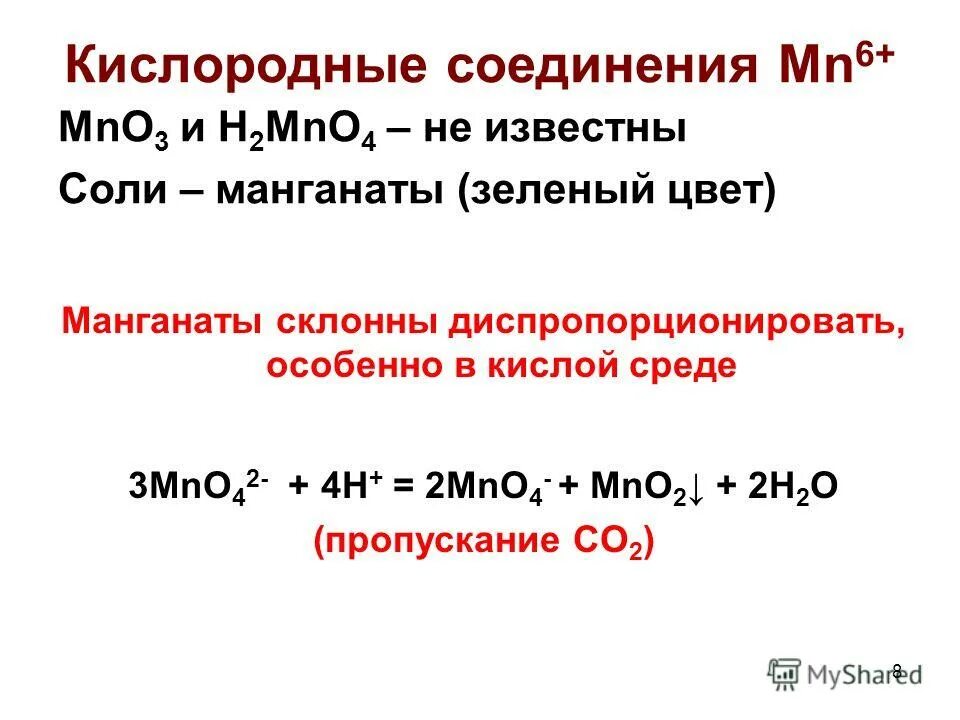 Кислородные соединения $Mn^{6+}$

$MnO_3$ и $H_2MnO_4$ – не известны

Соли – манганаты (зеленый цвет)

Манганаты склонны диспропорционировать, особенно в кислой среде

$3MnO_4^{2-} + 4H^+ = 2MnO_4^- + MnO_2\downarrow + 2H_2O$

(пропускание $CO_2$)

8

MyShared